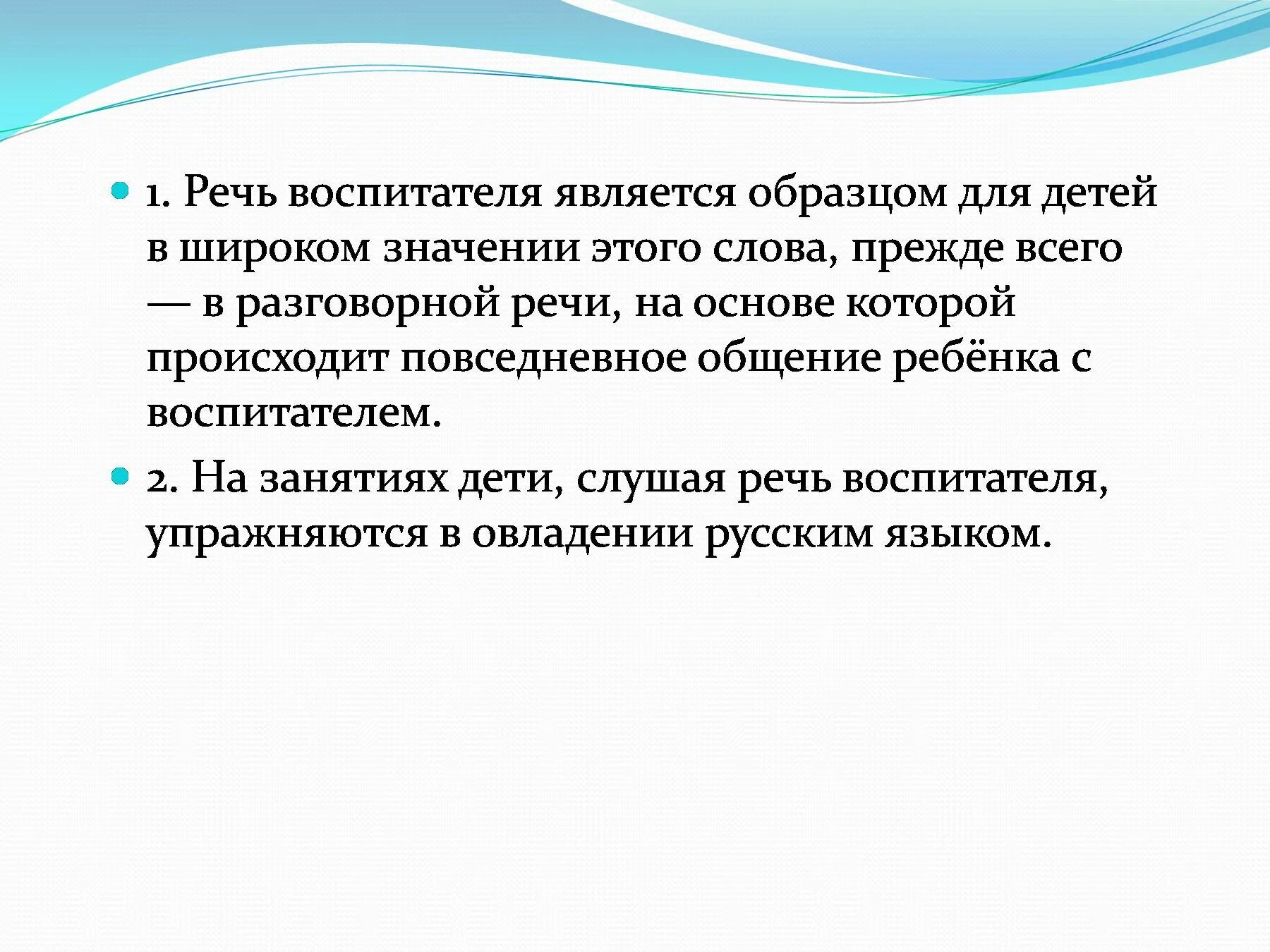 1. Речь воспитателя является образцом для детей в широком значении этого слова, прежде всего — в разговорной речи, на основе которой происходит повседневное общение ребёнка с воспитателем.

2. На занятиях дети, слушая речь воспитателя, упражняются в овладении русским языком.